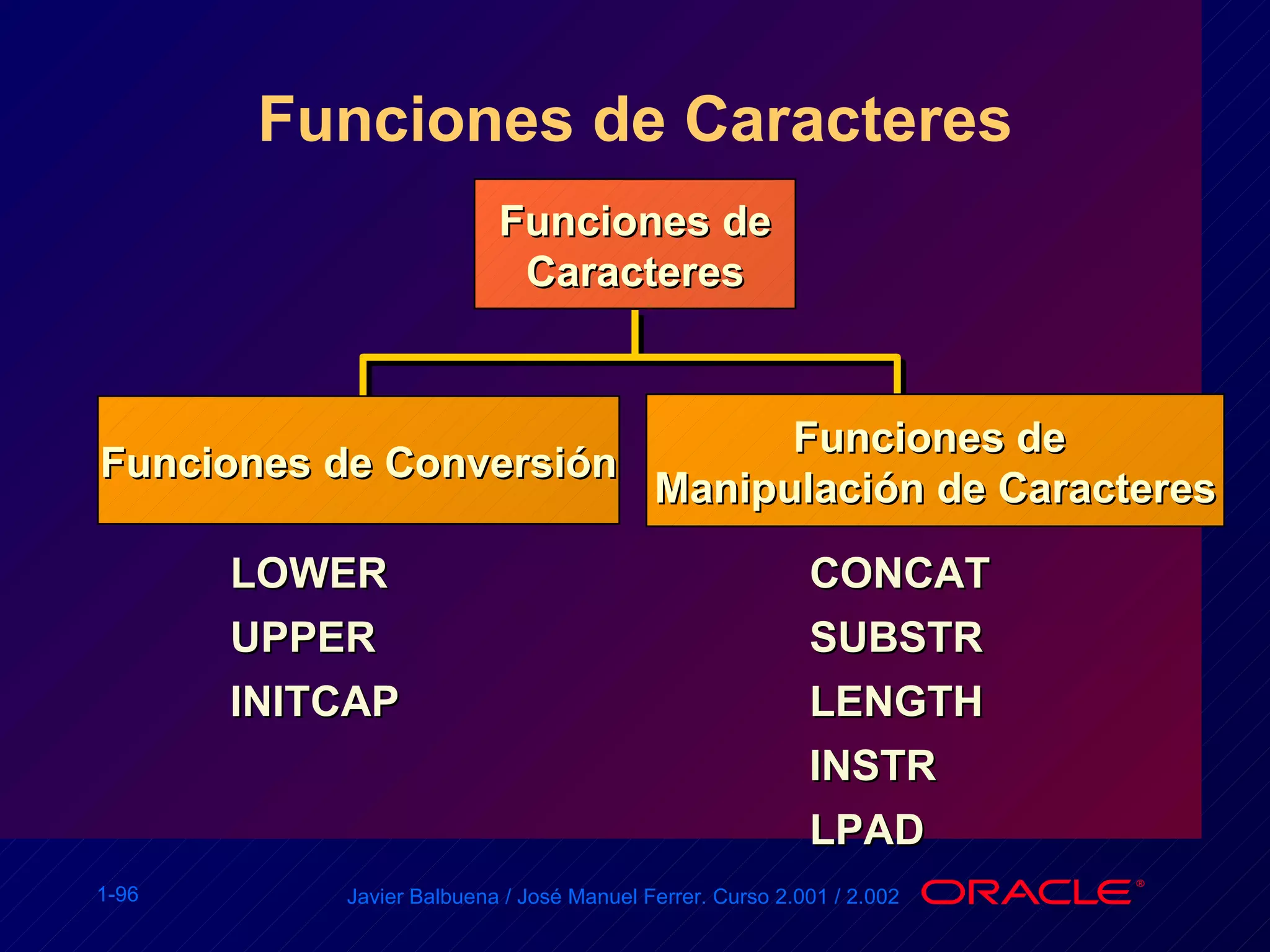 Funciones de Caracteres

Funciones de Caracteres

Funciones de Conversión

Funciones de Manipulación de Caracteres

LOWER
UPPER
INITCAP

CONCAT
SUBSTR
LENGTH
INSTR
LPAD

1-96

Javier Balbuena / José Manuel Ferrer. Curso 2.001 / 2.002

ORACLE®